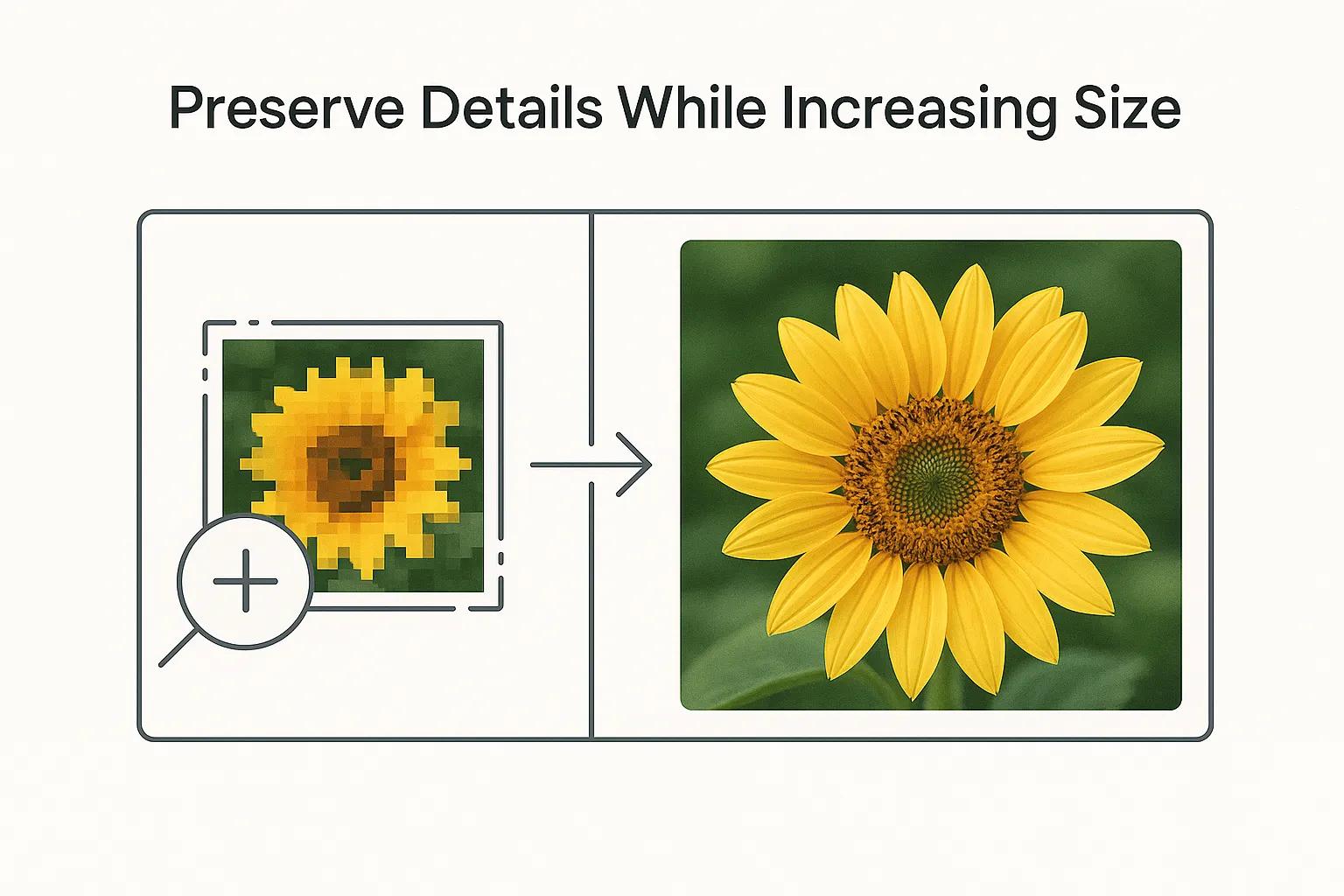 Preserve Details While Increasing Size